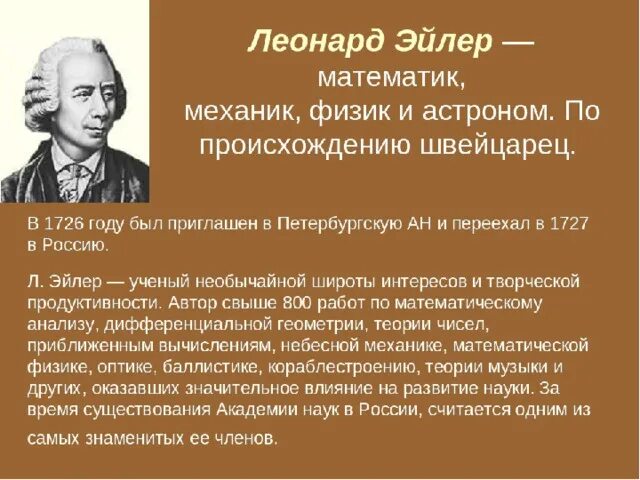 Леонард Эйлер — математик, механик, физик и астроном. По происхождению швейцарец.

В 1726 году был приглашен в Петербургскую АН и переехал в 1727 в Россию.

Л. Эйлер — ученый необычайной широты интересов и творческой продуктивности. Автор свыше 800 работ по математическому анализу, дифференциальной геометрии, теории чисел, приближенным вычислениям, небесной механике, математической физике, оптике, баллистике, кораблестроению, теории музыки и других, оказавших значительное влияние на развитие науки. За время существования Академии наук в России, считается одним из самых знаменитых ее членов.